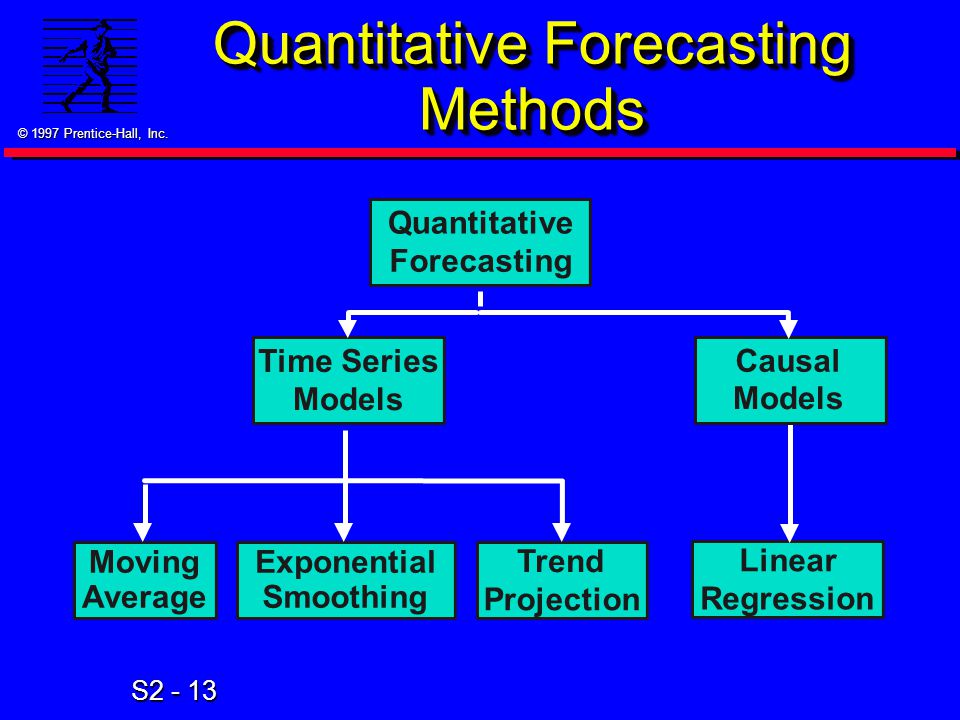 © 1997 Prentice-Hall, Inc.

Quantitative Forecasting Methods

Quantitative Forecasting

Time Series Models

Causal Models

Moving Average

Exponential Smoothing

Trend Projection

Linear Regression

S2 - 13